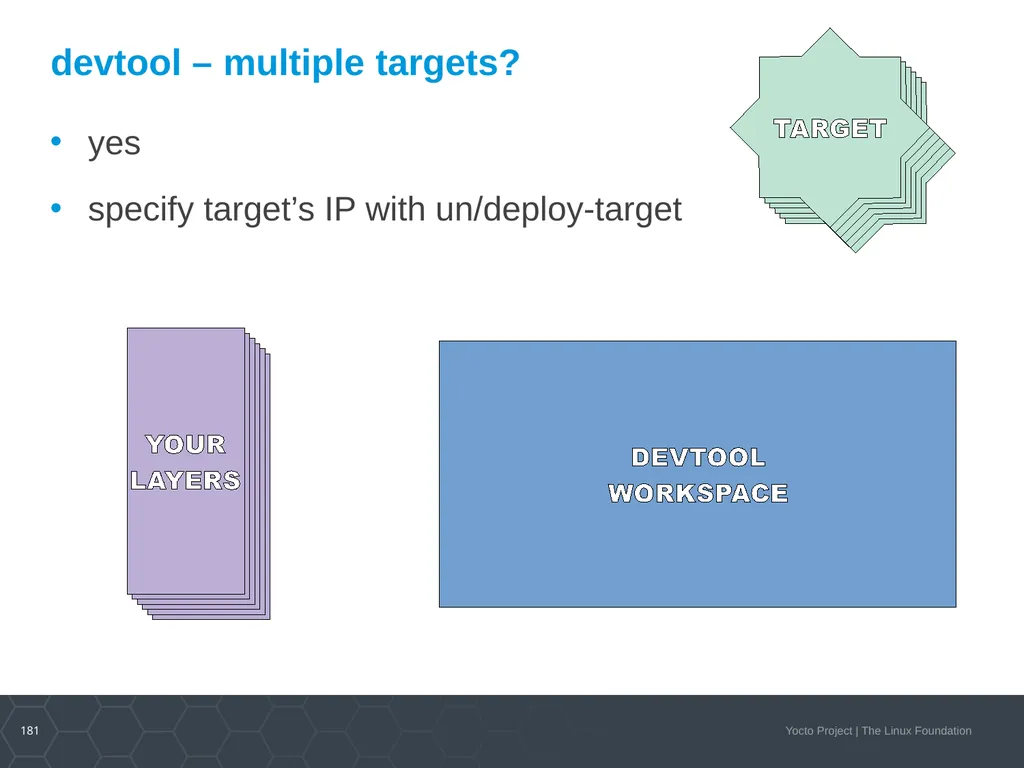 devtool – multiple targets?

• yes

• specify target’s IP with un/deploy-target

TARGET

YOUR LAYERS

DEVTOOL WORKSPACE

181

Yocto Project | The Linux Foundation